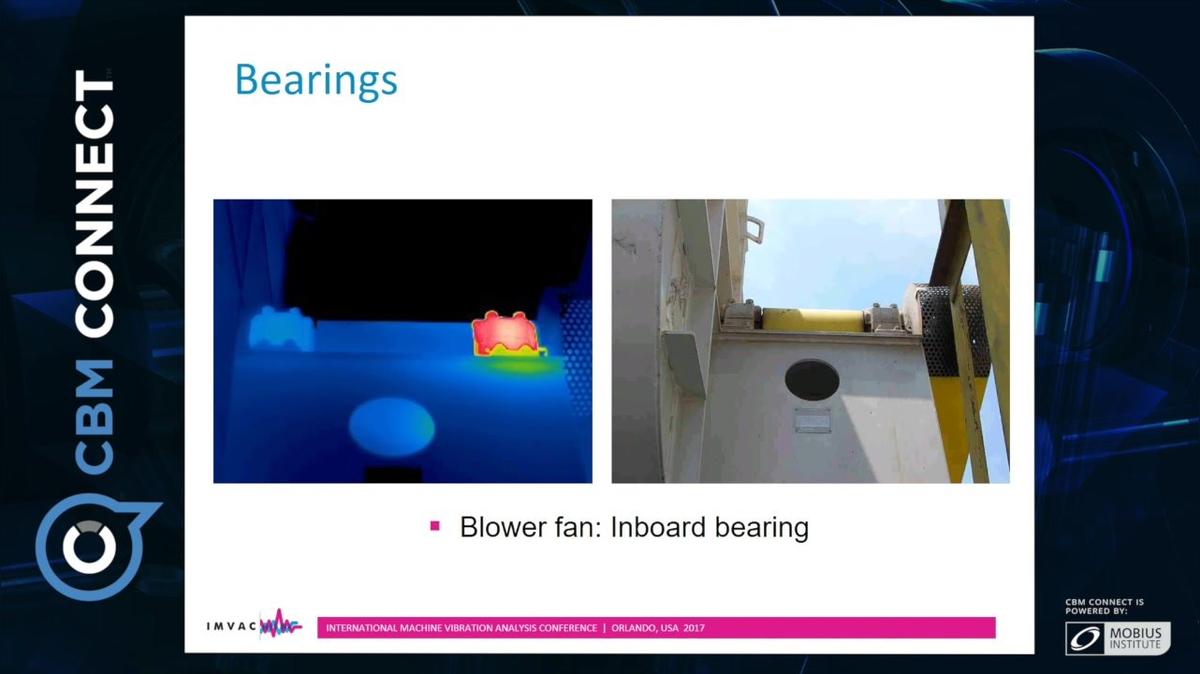 CBM CONNECT™

Bearings

▪ Blower fan: Inboard bearing

IMVAC

INTERNATIONAL MACHINE VIBRATION ANALYSIS CONFERENCE | ORLANDO, USA 2017

CBM CONNECT IS POWERED BY:

MOBIUS INSTITUTE